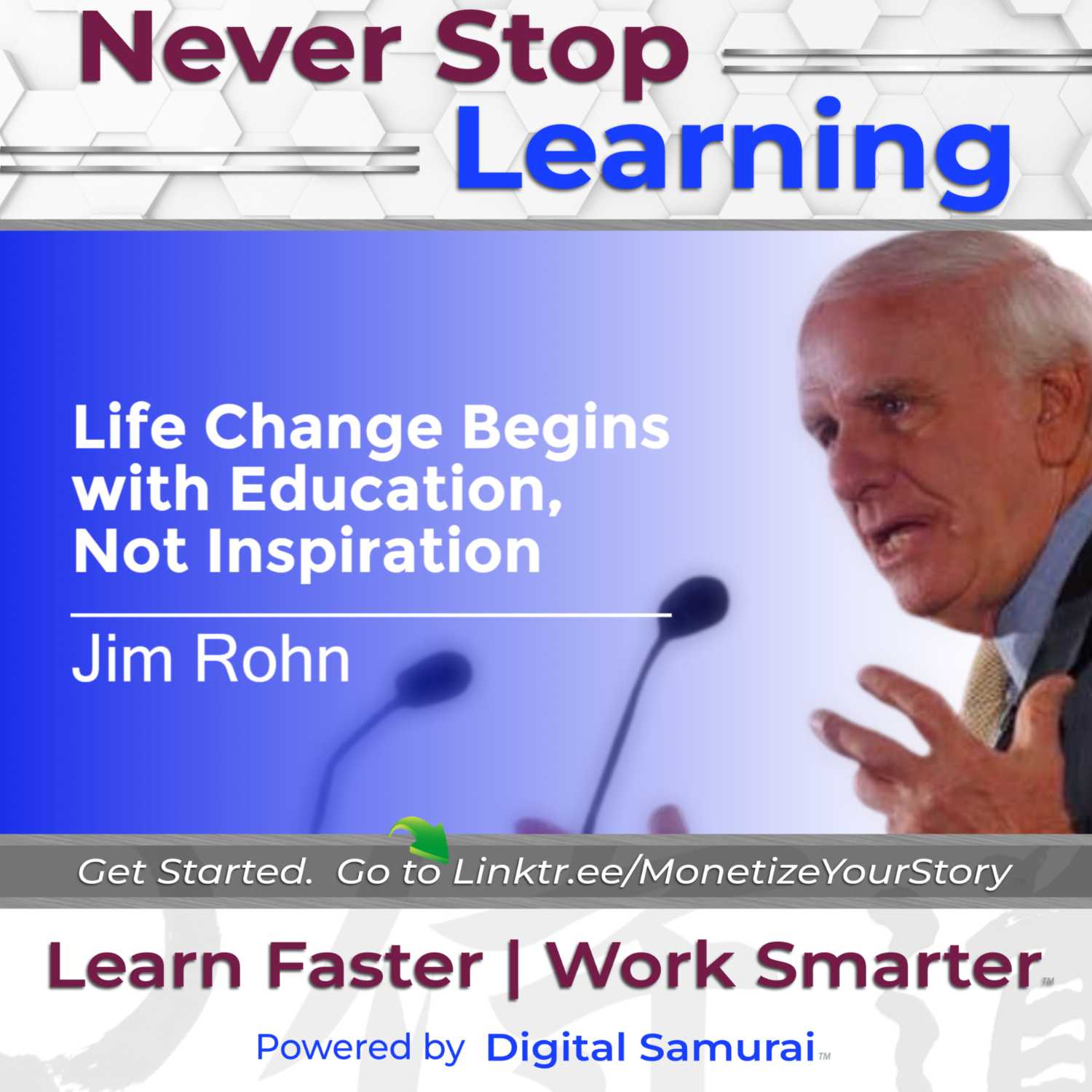 Never Stop Learning

Life Change Begins with Education, Not Inspiration

Jim Rohn

Get Started. Go to Linktr.ee/MonetizeYourStory

Learn Faster | Work Smarter™

Powered by Digital Samurai™